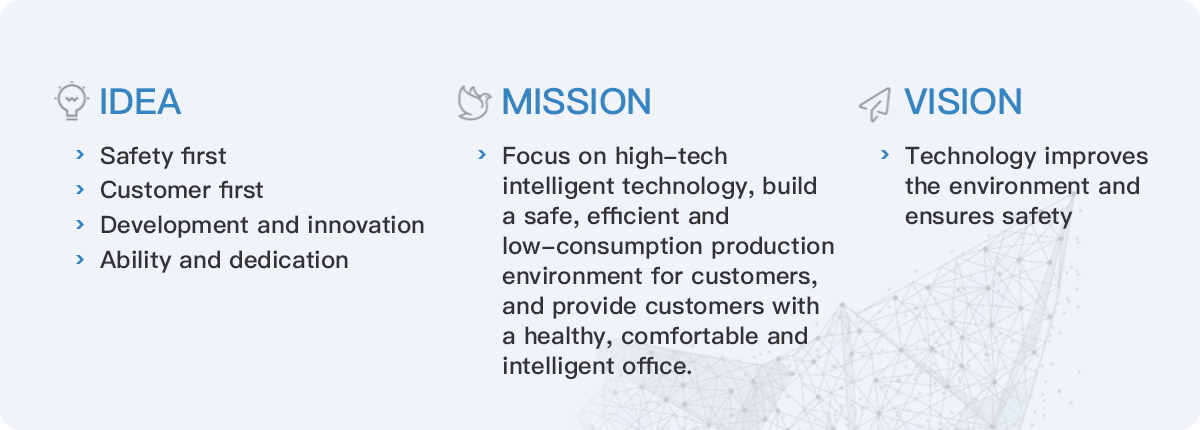 IDEA

› Safety first
› Customer first
› Development and innovation
› Ability and dedication

MISSION

› Focus on high-tech intelligent technology, build a safe, efficient and low-consumption production environment for customers, and provide customers with a healthy, comfortable and intelligent office.

VISION

› Technology improves the environment and ensures safety